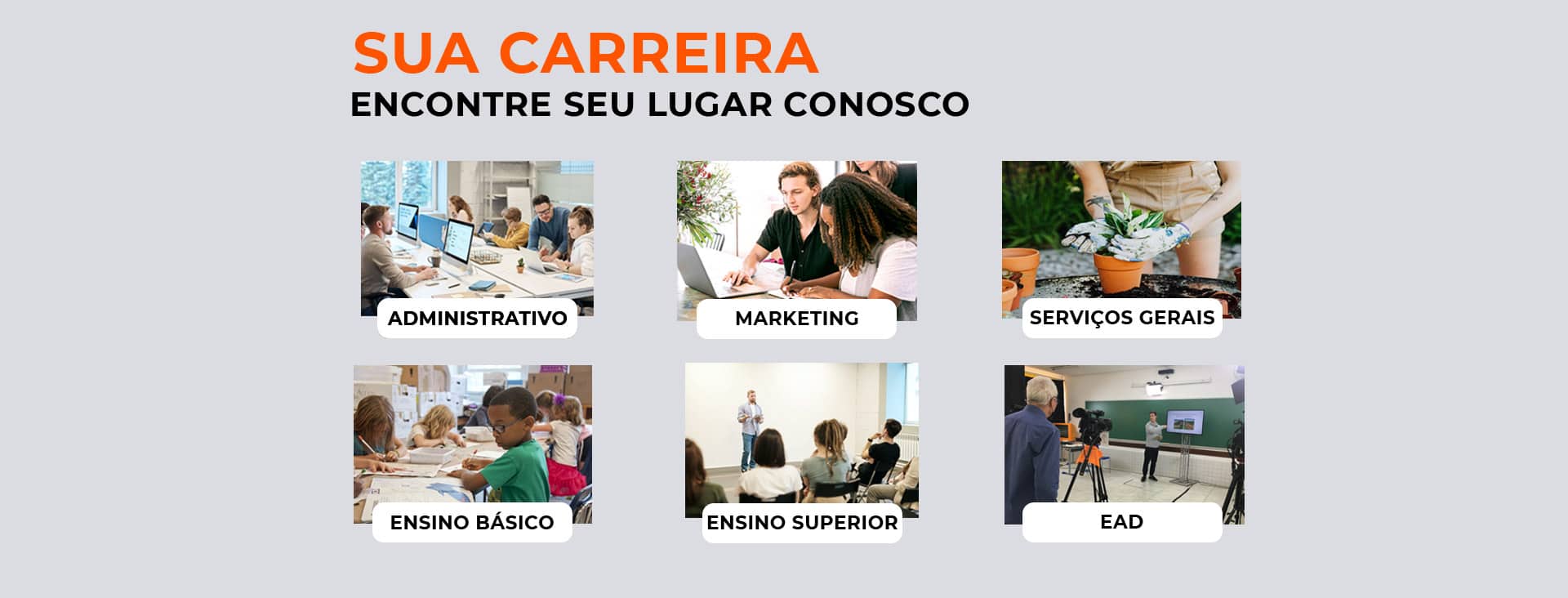 SUA CARREIRA
ENCONTRE SEU LUGAR CONOSCO

ADMINISTRATIVO

MARKETING

SERVIÇOS GERAIS

ENSINO BÁSICO

ENSINO SUPERIOR

EAD